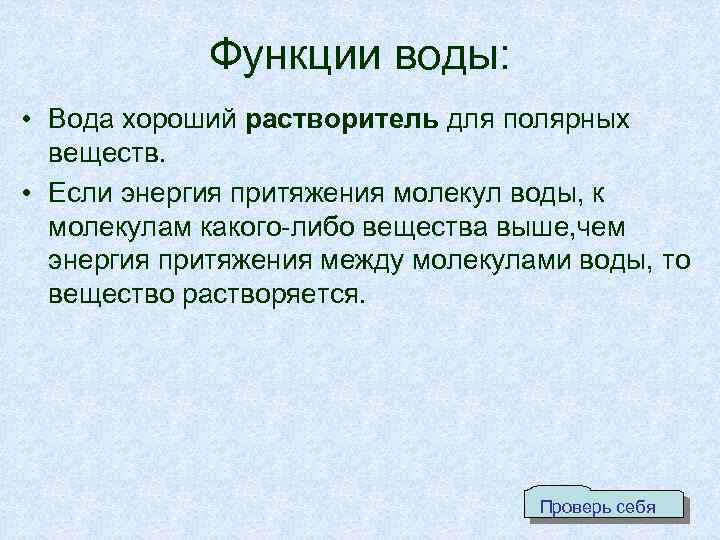 Функции воды:

• Вода хороший растворитель для полярных веществ.

• Если энергия притяжения молекул воды, к молекулам какого-либо вещества выше,чем энергия притяжения между молекулами воды, то вещество растворяется.

Проверь себя